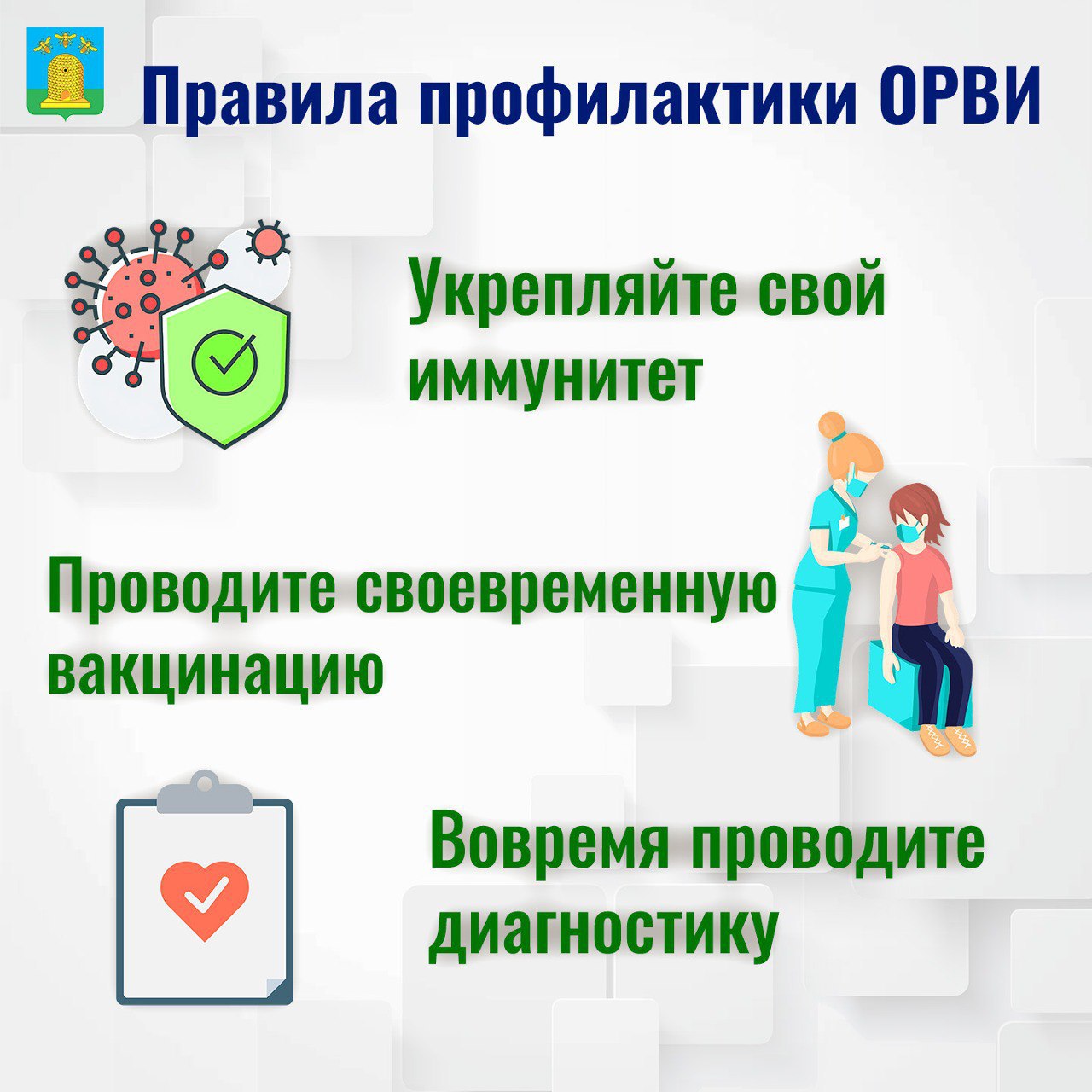 Правила профилактики ОРВИ

Укрепляйте свой иммунитет

Проводите своевременную вакцинацию

Вовремя проводите диагностику